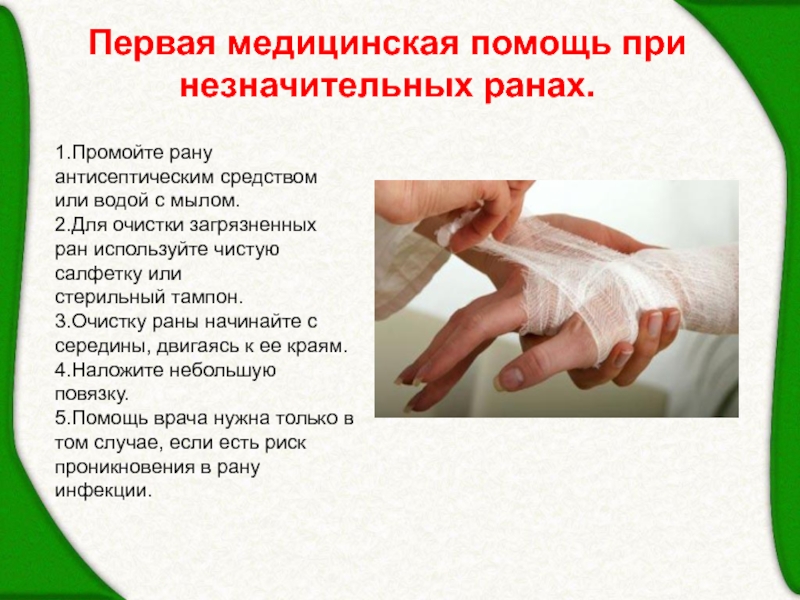 Первая медицинская помощь при незначительных ранах.

1.Промойте рану антисептическим средством или водой с мылом.
2.Для очистки загрязненных ран используйте чистую салфетку или стерильный тампон.
3.Очистку раны начинайте с середины, двигаясь к ее краям.
4.Наложите небольшую повязку.
5.Помощь врача нужна только в том случае, если есть риск проникновения в рану инфекции.